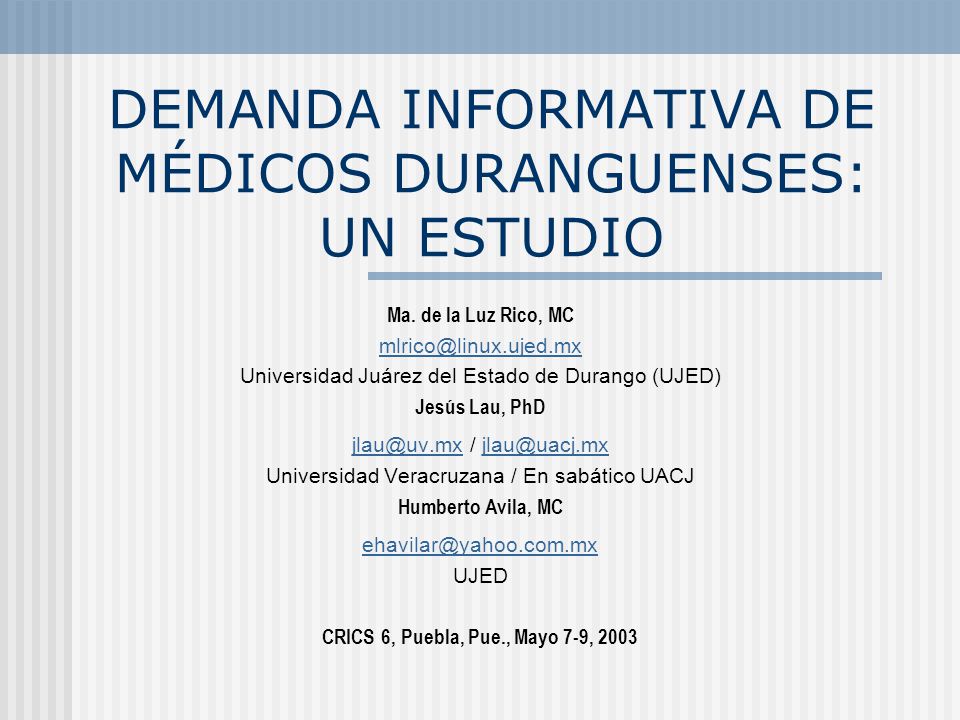 DEMANDA INFORMATIVA DE MÉDICOS DURANGUENSES: UN ESTUDIO

Ma. de la Luz Rico, MC
mlrico@linux.ujed.mx
Universidad Juárez del Estado de Durango (UJED)
Jesús Lau, PhD
jlau@uv.mx / jlau@uacj.mx
Universidad Veracruzana / En sabático UACJ
Humberto Avila, MC
ehavilar@yahoo.com.mx
UJED

CRICS 6, Puebla, Pue., Mayo 7-9, 2003